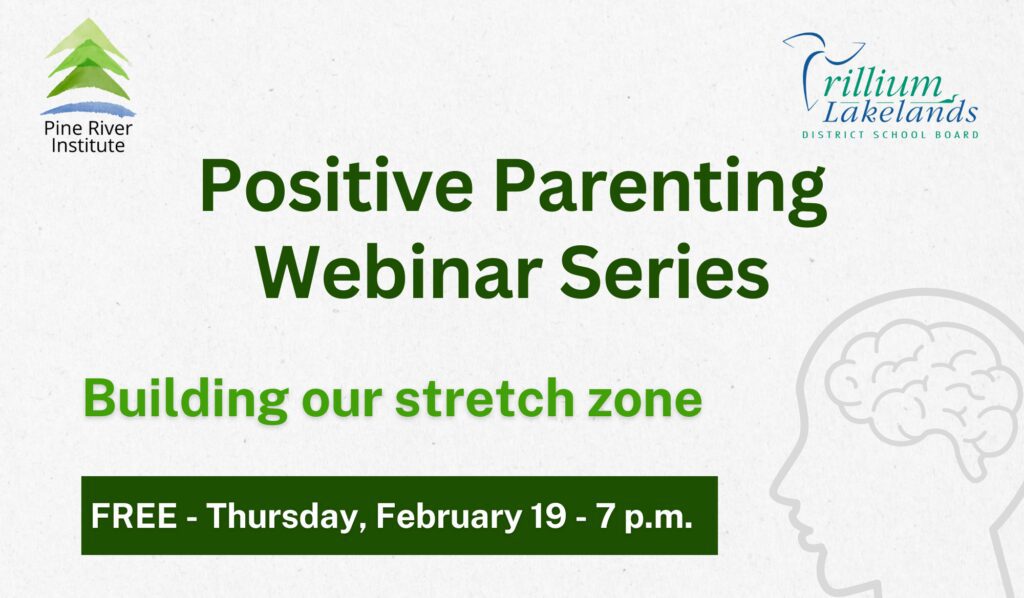 Pine River Institute

Trillium Lakelands
DISTRICT SCHOOL BOARD

Positive Parenting Webinar Series

Building our stretch zone

FREE - Thursday, February 19 - 7 p.m.